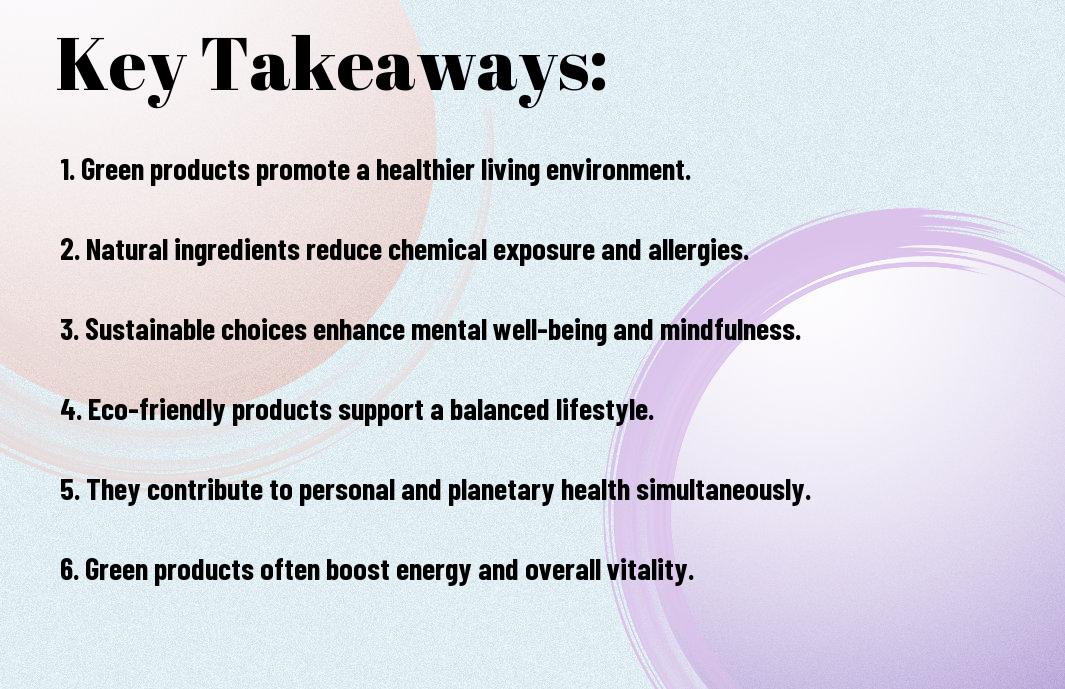 Key Takeaways:

1. Green products promote a healthier living environment.

2. Natural ingredients reduce chemical exposure and allergies.

3. Sustainable choices enhance mental well-being and mindfulness.

4. Eco-friendly products support a balanced lifestyle.

5. They contribute to personal and planetary health simultaneously.

6. Green products often boost energy and overall vitality.